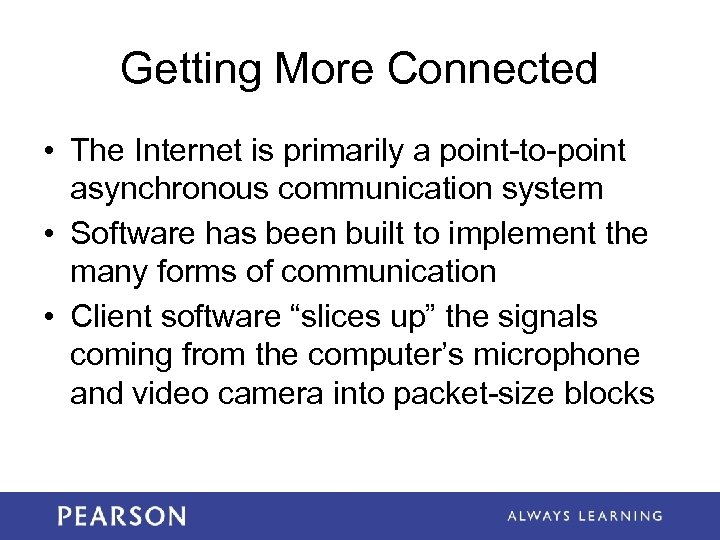 Getting More Connected

• The Internet is primarily a point-to-point asynchronous communication system
• Software has been built to implement the many forms of communication
• Client software “slices up” the signals coming from the computer’s microphone and video camera into packet-size blocks

PEARSON

ALWAYS LEARNING